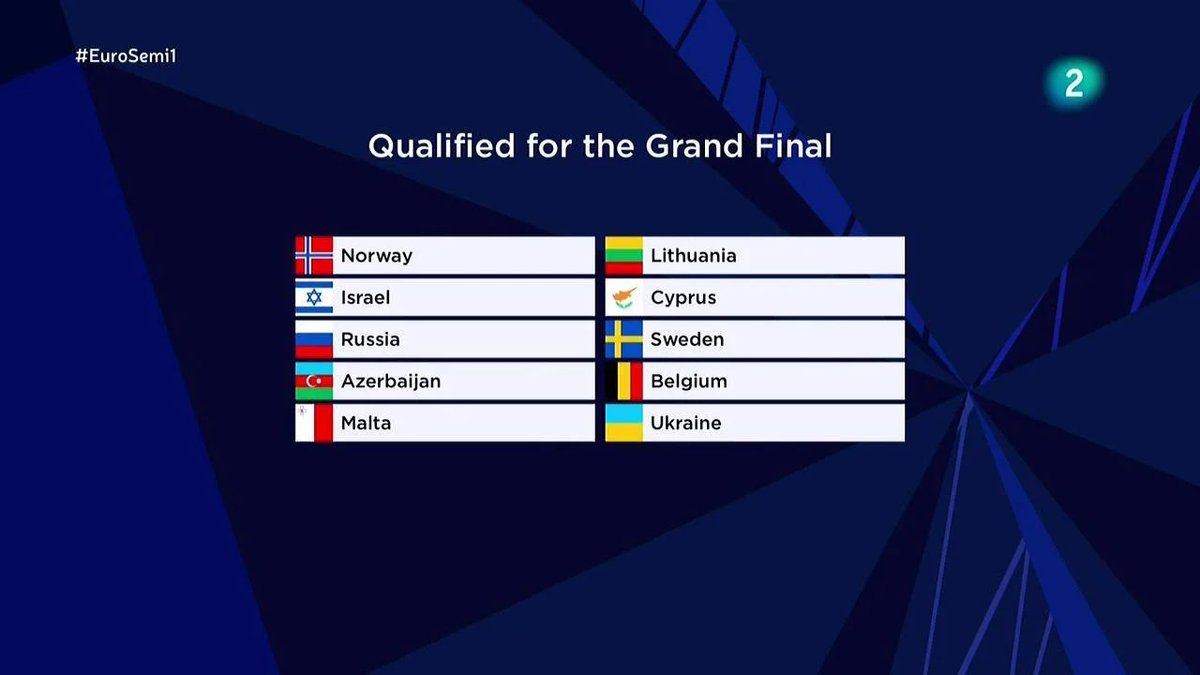 #EuroSemi1

2

Qualified for the Grand Final

Norway
Israel
Russia
Azerbaijan
Malta

Lithuania
Cyprus
Sweden
Belgium
Ukraine